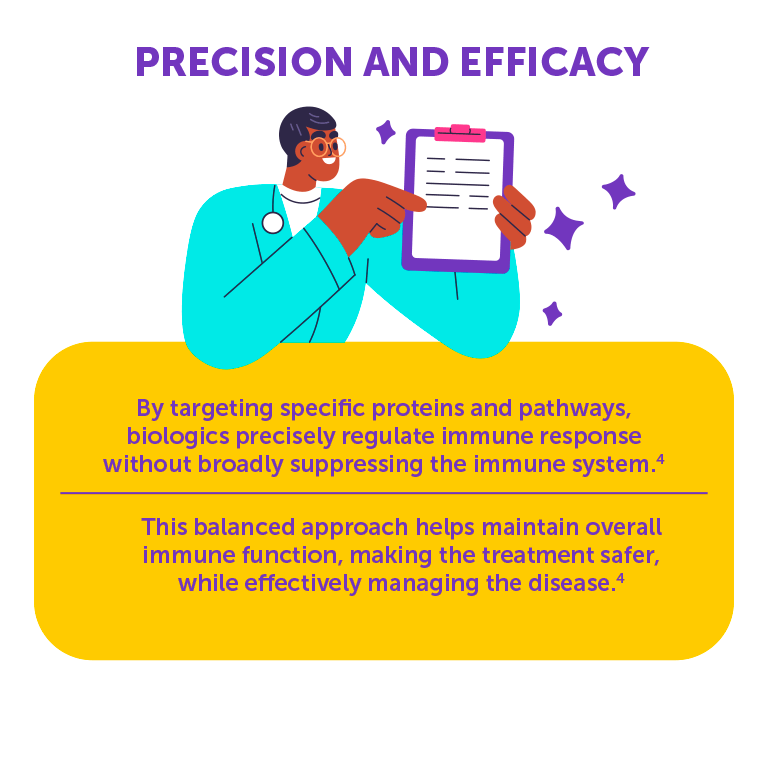 PRECISION AND EFFICACY

By targeting specific proteins and pathways, biologics precisely regulate immune response without broadly suppressing the immune system.$^4$

This balanced approach helps maintain overall immune function, making the treatment safer, while effectively managing the disease.$^4$